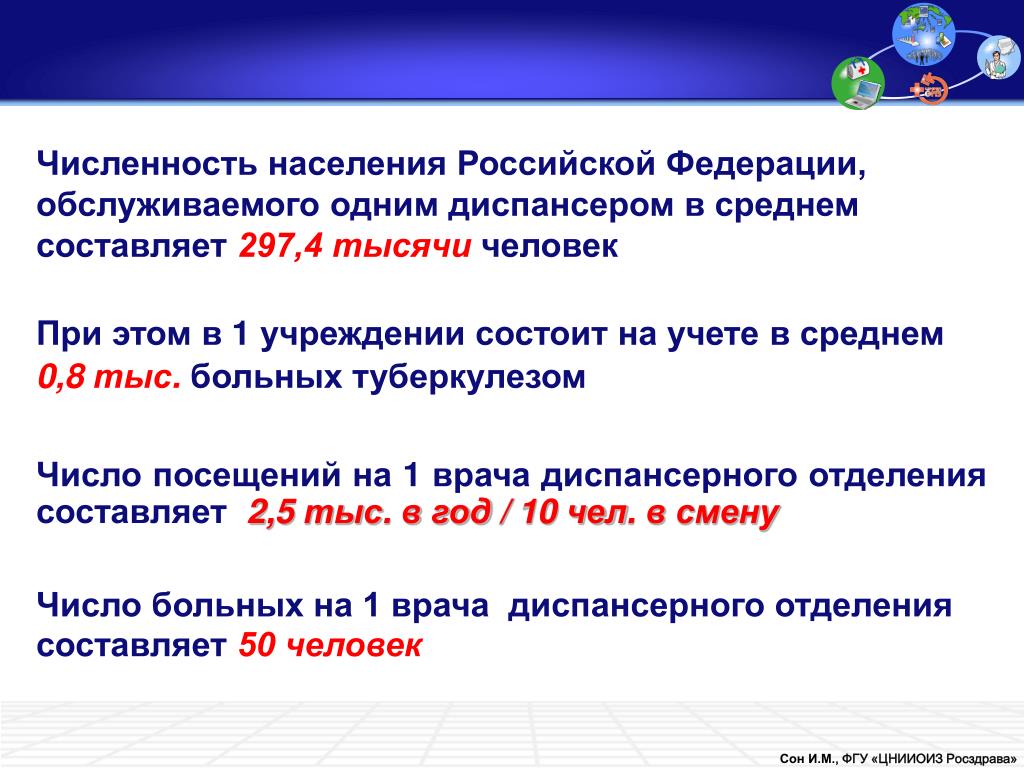 Численность населения Российской Федерации, обслуживаемого одним диспансером в среднем составляет 297,4 тысячи человек

При этом в 1 учреждении состоит на учете в среднем 0,8 тыс. больных туберкулезом

Число посещений на 1 врача диспансерного отделения составляет 2,5 тыс. в год / 10 чел. в смену

Число больных на 1 врача диспансерного отделения составляет 50 человек

Сон И.М., ФГУ «ЦНИИОИЗ Росздрава»